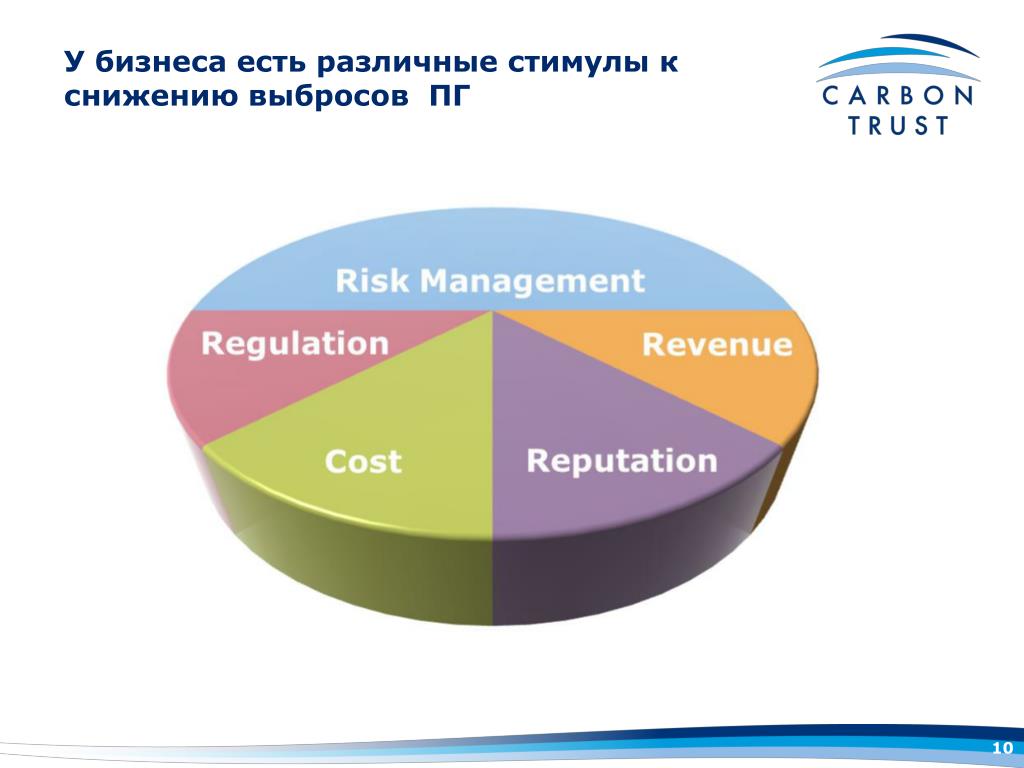 У бизнеса есть различные стимулы к снижению выбросов ПГ

CARBON TRUST

Risk Management

Regulation

Revenue

Cost

Reputation

10